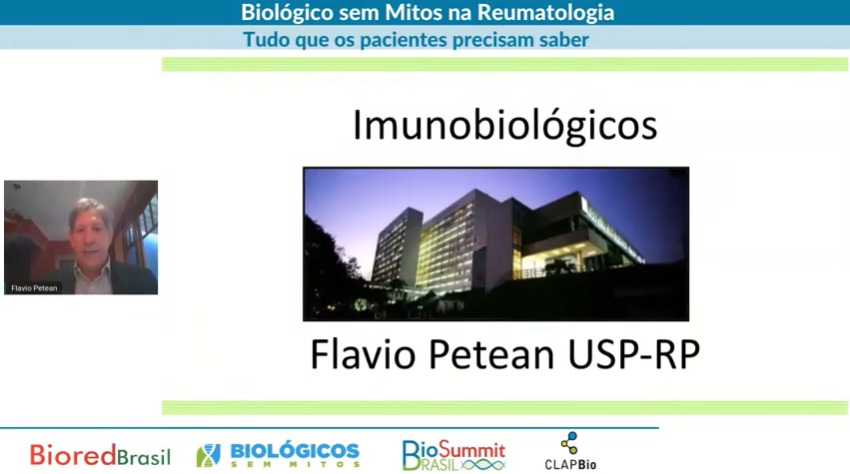 Biológico sem Mitos na Reumatologia
Tudo que os pacientes precisam saber

Flavio Petean

Imunobiológicos

Flavio Petean USP-RP

BioredBrasil
BIOLÓGICOS SEM MITOS
BioSummit BRASIL
CLAPBio